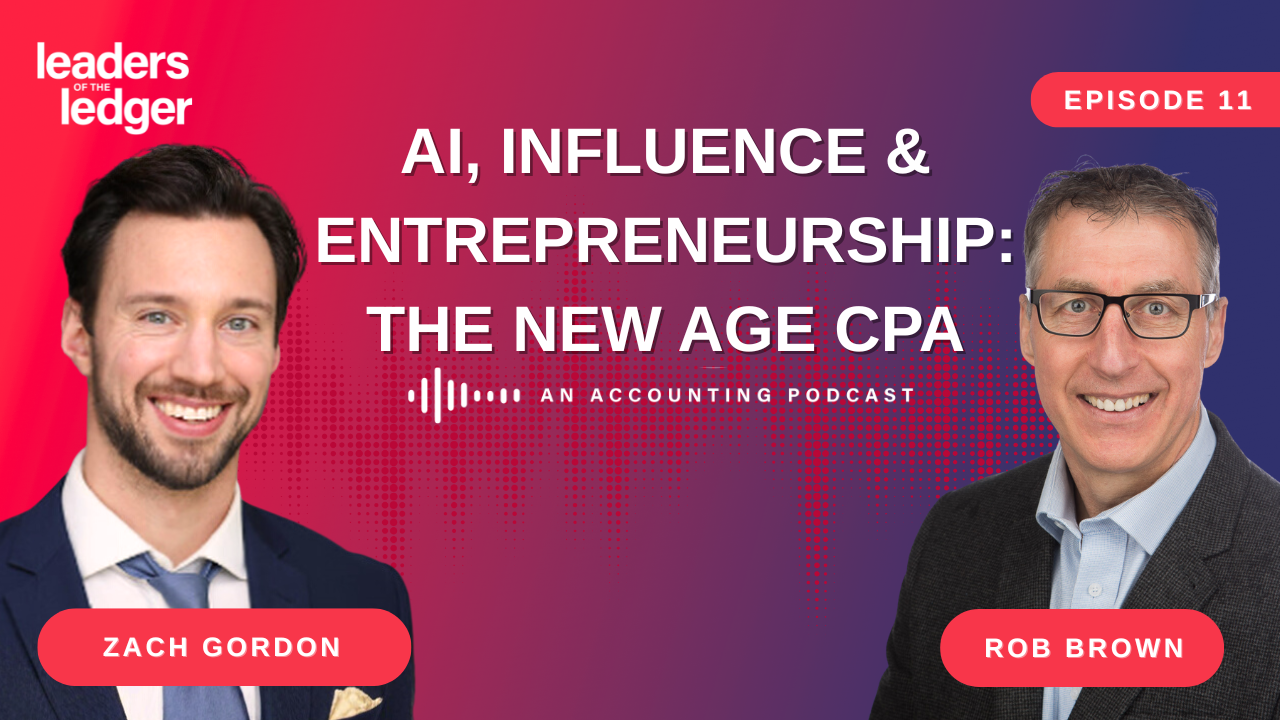 leaders
OF THE
ledger

EPISODE 11

AI, INFLUENCE & ENTREPRENEURSHIP: THE NEW AGE CPA

AN ACCOUNTING PODCAST

ZACH GORDON

ROB BROWN